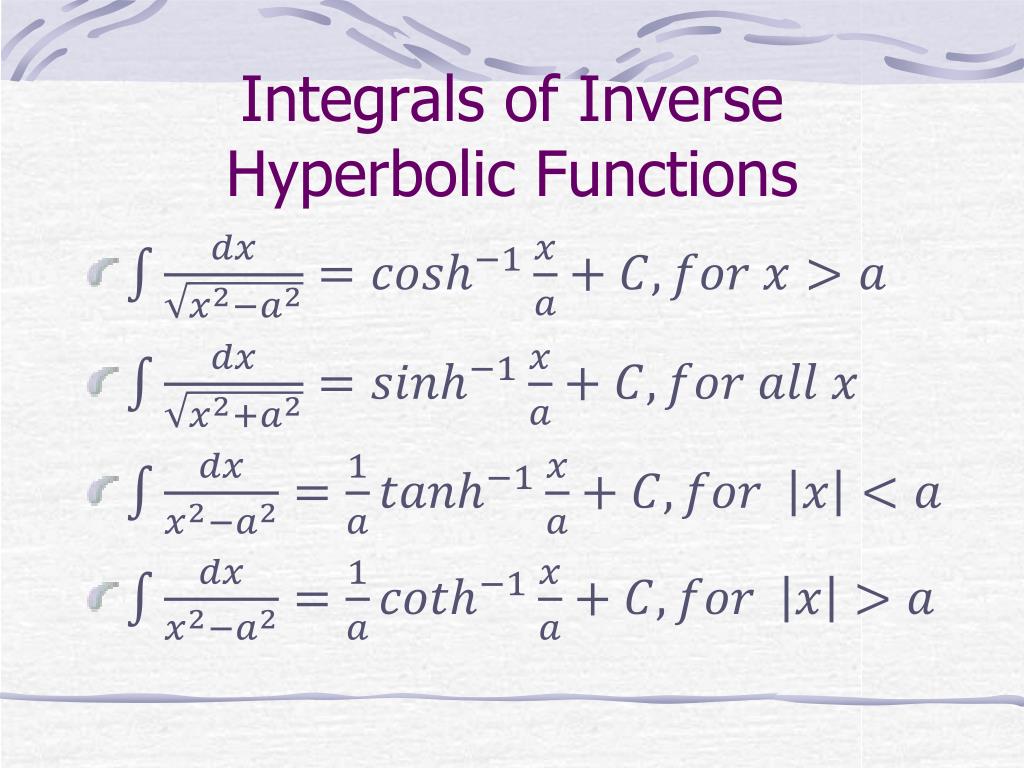 Integrals of Inverse Hyperbolic Functions

$\int \frac{dx}{\sqrt{x^2-a^2}} = cosh^{-1}\frac{x}{a} + C, for\ x > a$

$\int \frac{dx}{\sqrt{x^2+a^2}} = sinh^{-1}\frac{x}{a} + C, for\ all\ x$

$\int \frac{dx}{x^2-a^2} = \frac{1}{a}tanh^{-1}\frac{x}{a} + C, for\ |x| < a$

$\int \frac{dx}{x^2-a^2} = \frac{1}{a}coth^{-1}\frac{x}{a} + C, for\ |x| > a$